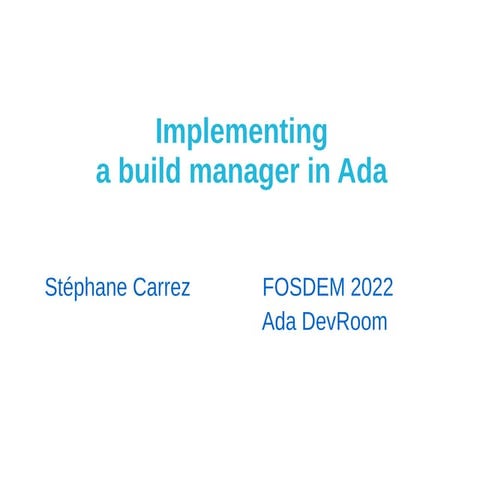 Implementing
a build manager in Ada

Stéphane Carrez

FOSDEM 2022
Ada DevRoom